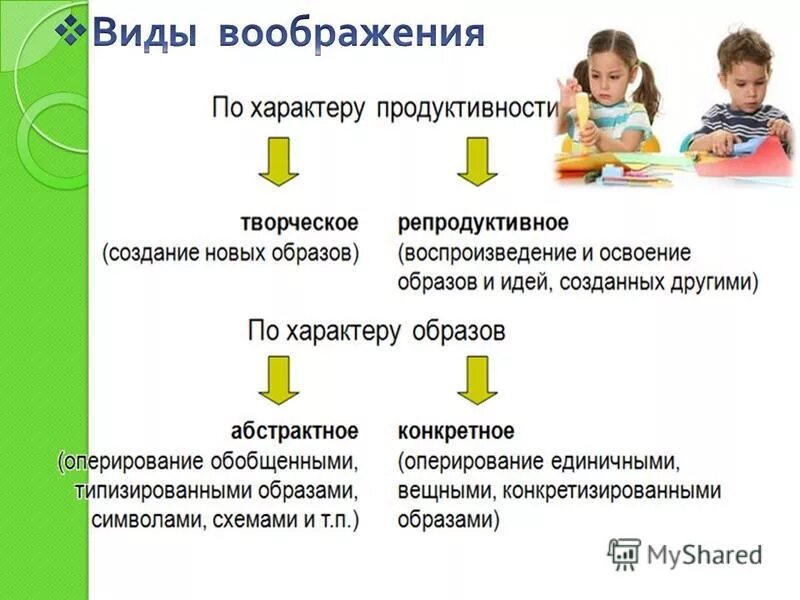 Виды воображения

По характеру продуктивности

творческое
(создание новых образов)

репродуктивное
(воспроизведение и освоение образов и идей, созданных другими)

По характеру образов

абстрактное
(оперирование обобщенными, типизированными образами, символами, схемами и т.п.)

конкретное
(оперирование единичными, вещными, конкретизированными образами)

MyShared